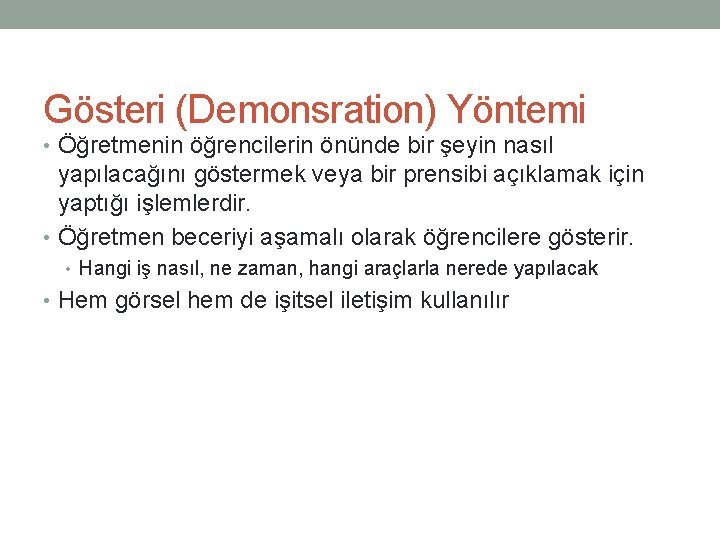 Gösteri (Demonsration) Yöntemi

• Öğretmenin öğrencilerin önünde bir şeyin nasıl yapılacağını göstermek veya bir prensibi açıklamak için yaptığı işlemlerdir.

• Öğretmen beceriyi aşamalı olarak öğrencilere gösterir.

• Hangi iş nasıl, ne zaman, hangi araçlarla nerede yapılacak

• Hem görsel hem de işitsel iletişim kullanılır